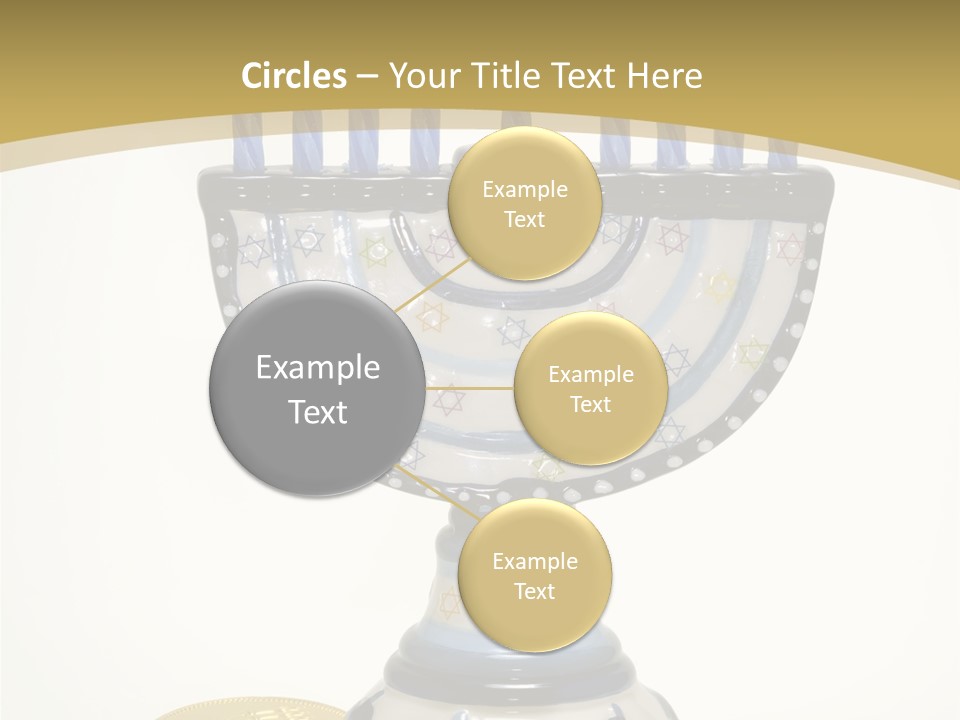 Circles – Your Title Text Here

Example Text

Example Text

Example Text

Example Text